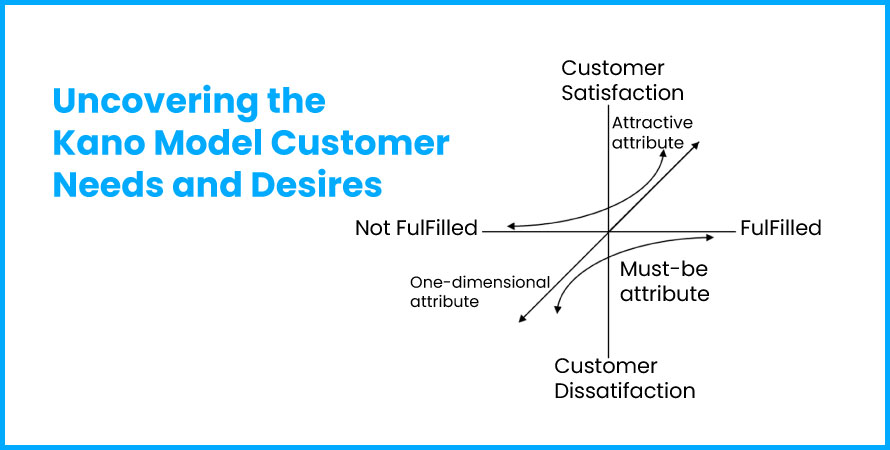 Uncovering the Kano Model Customer Needs and Desires

Customer Satisfaction

Attractive attribute

Not FulFilled

FulFilled

One-dimensional attribute

Must-be attribute

Customer Dissatifaction